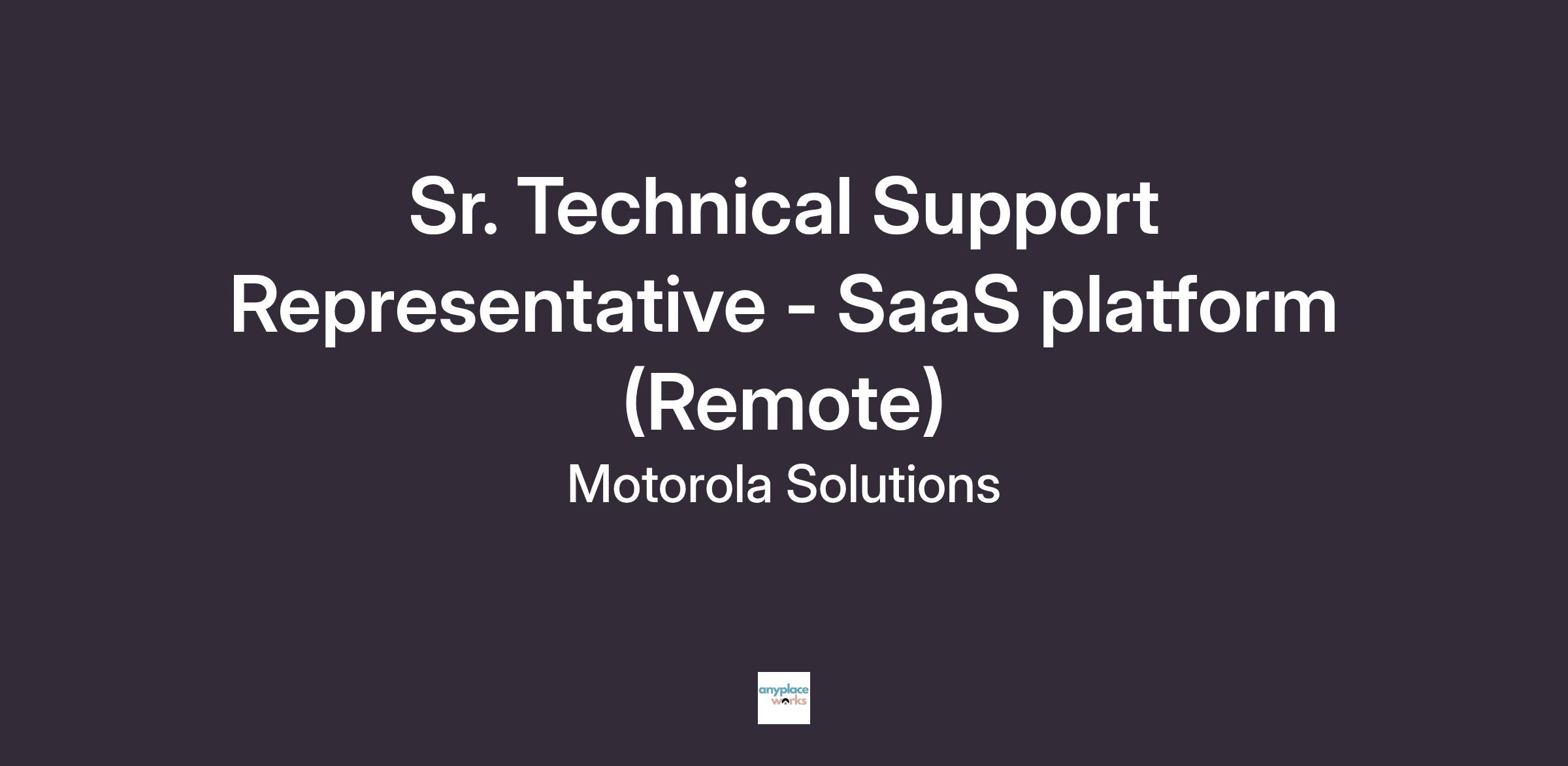 Sr. Technical Support Representative - SaaS platform (Remote)

Motorola Solutions

anyplace works